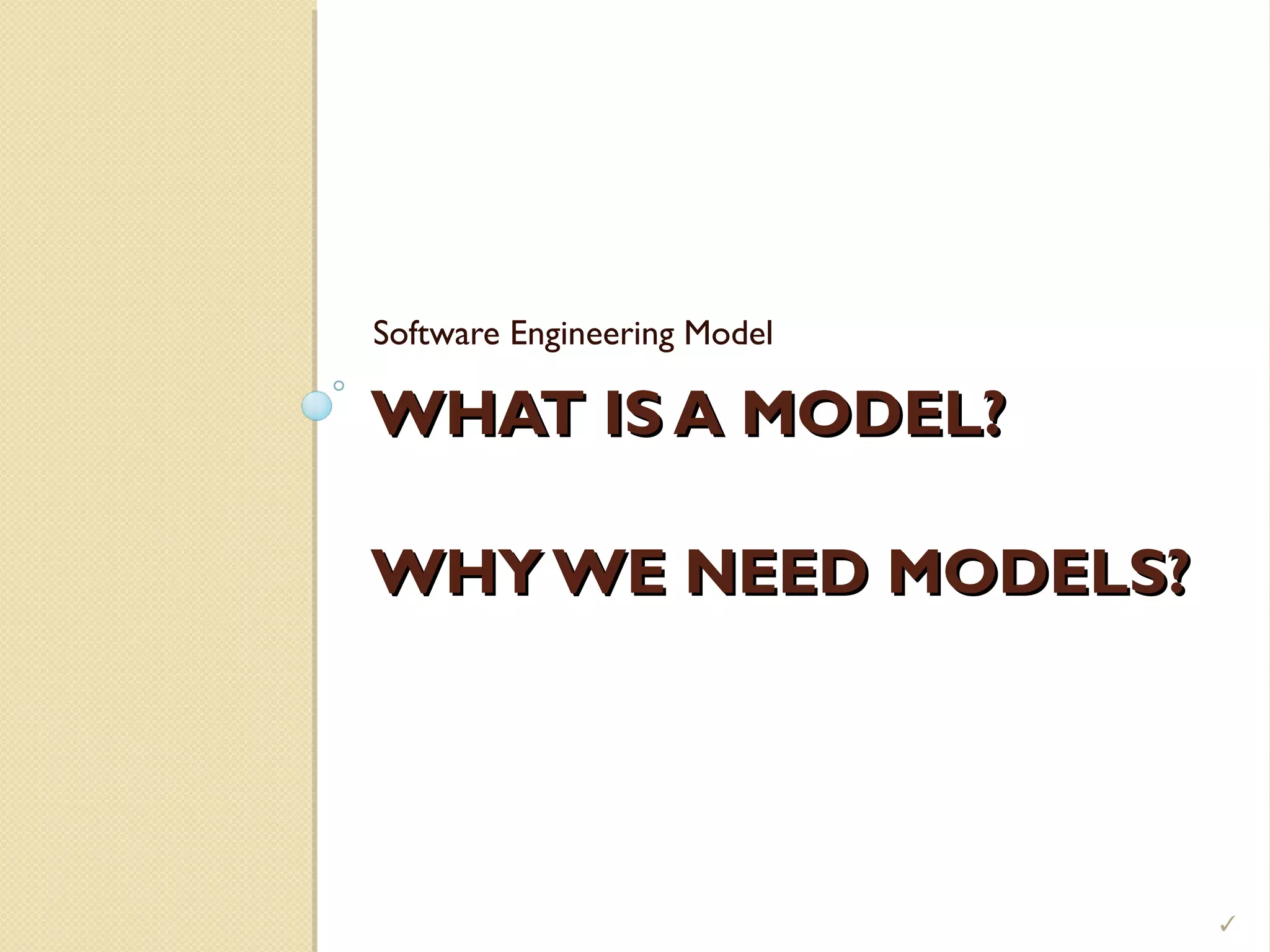 Software Engineering Model

WHAT IS A MODEL?

WHY WE NEED MODELS?

✓